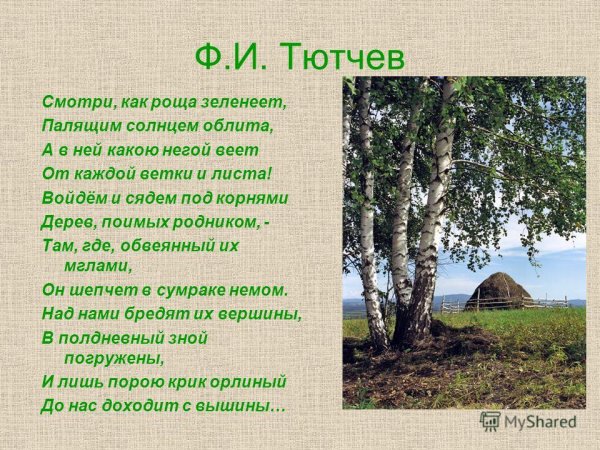 Ф.И. Тютчев

Смотри, как роща зеленеет,
Палящим солнцем облита,
А в ней какою негой веет
От каждой ветки и листа!
Войдём и сядем под корнями
Дерев, поимых родником, -
Там, где, обвеянный их мглами,
Он шепчет в сумраке немом.
Над нами бредят их вершины,
В полдневный зной погружены,
И лишь порою крик орлиный
До нас доходит с вышины…

MyShared